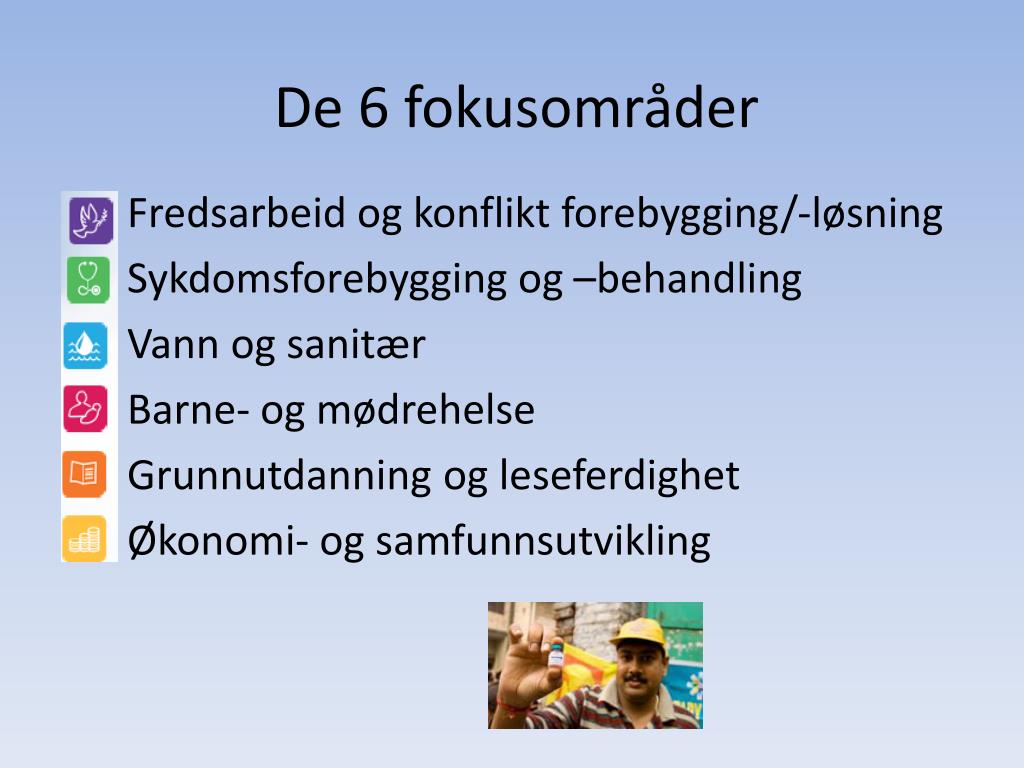 De 6 fokusområder

Fredsarbeid og konflikt forebygging/-løsning
Sykdomsforebygging og –behandling
Vann og sanitær
Barne- og mødrehelse
Grunnutdanning og leseferdighet
Økonomi- og samfunnsutvikling